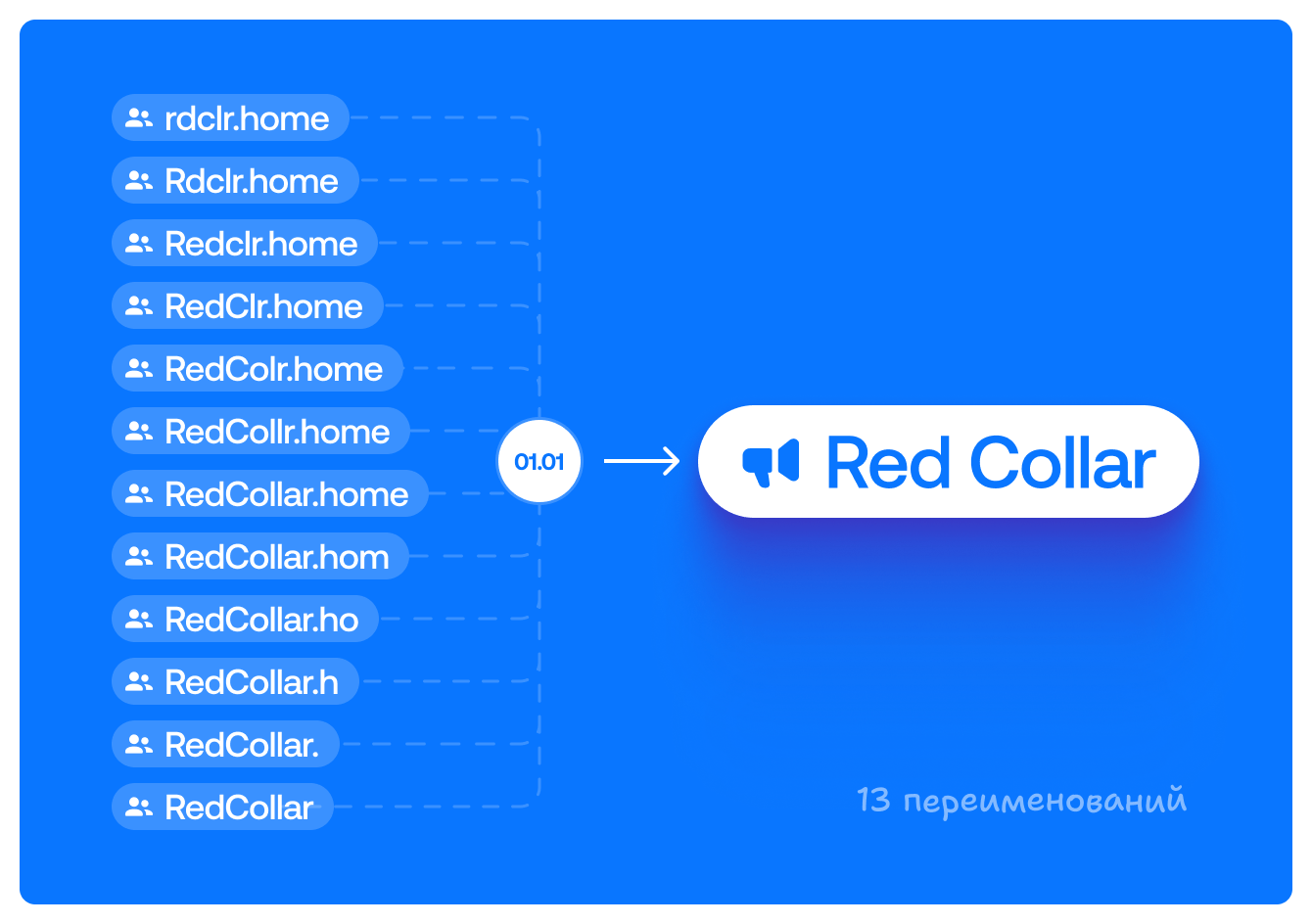 rdclr.home
Rdclr.home
Redclr.home
RedClr.home
RedColr.home
RedCollr.home
RedCollar.home
RedCollar.hom
RedCollar.ho
RedCollar.h
RedCollar.
RedCollar

01.01

Red Collar

13 переименований